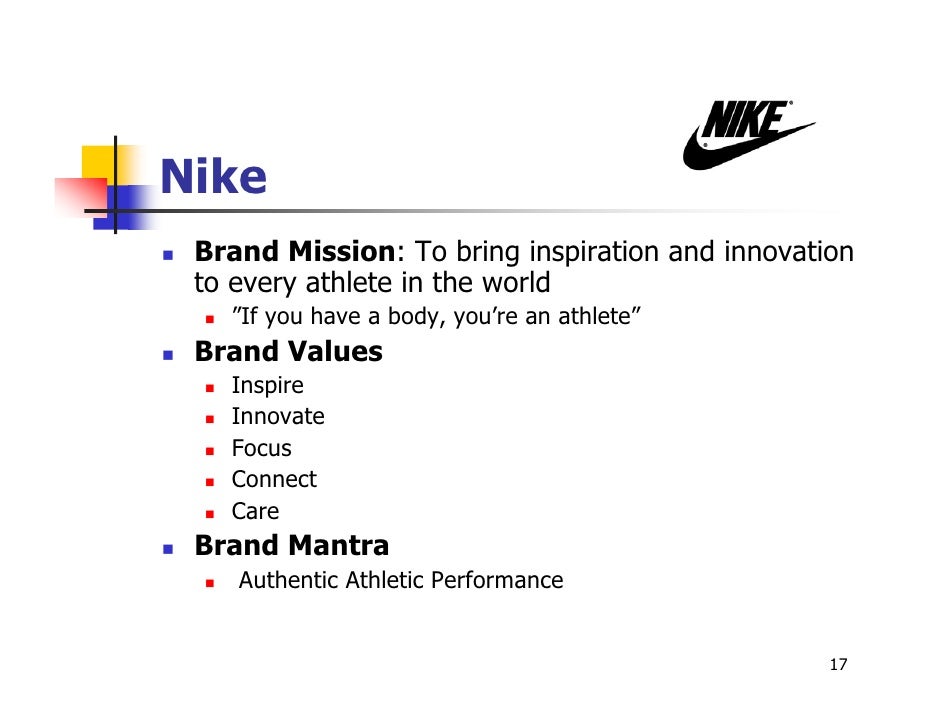 NIKE

Nike

Brand Mission: To bring inspiration and innovation to every athlete in the world

”If you have a body, you’re an athlete”

Brand Values

Inspire

Innovate

Focus

Connect

Care

Brand Mantra

Authentic Athletic Performance

17